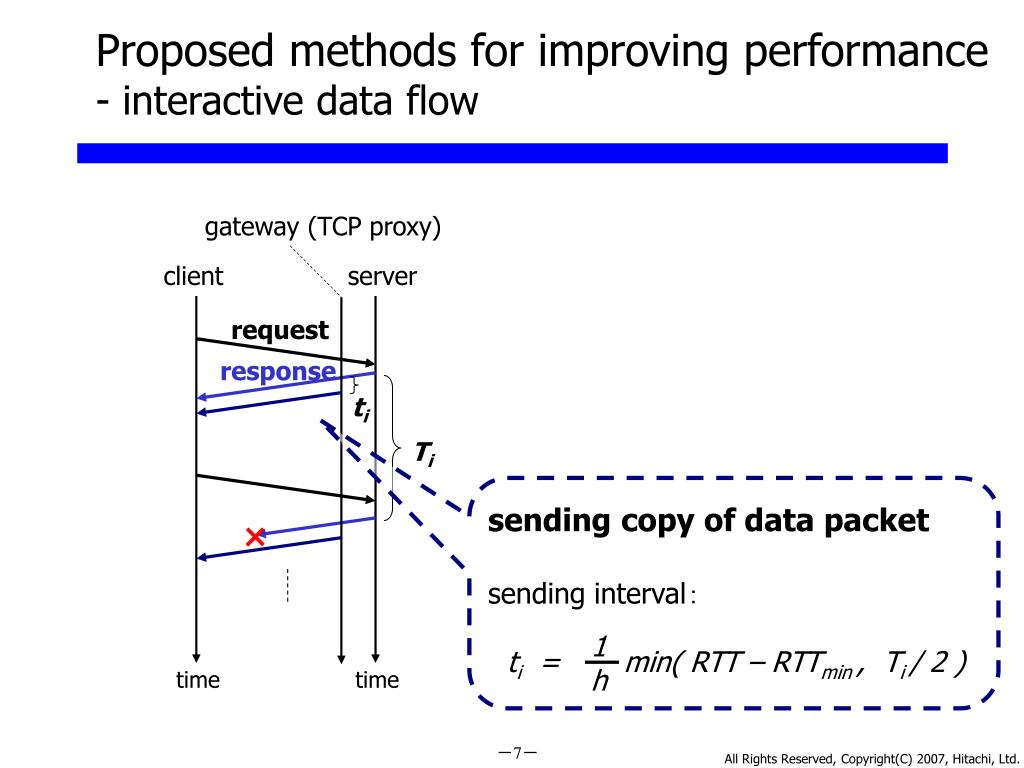 Proposed methods for improving performance
- interactive data flow

gateway (TCP proxy)

client

server

request

response

$t_i$

$T_i$

time

time

sending copy of data packet

sending interval:

$t_i = \frac{1}{h} min( RTT - RTT_{min}, T_i / 2 )$

−7−

All Rights Reserved, Copyright(C) 2007, Hitachi, Ltd.